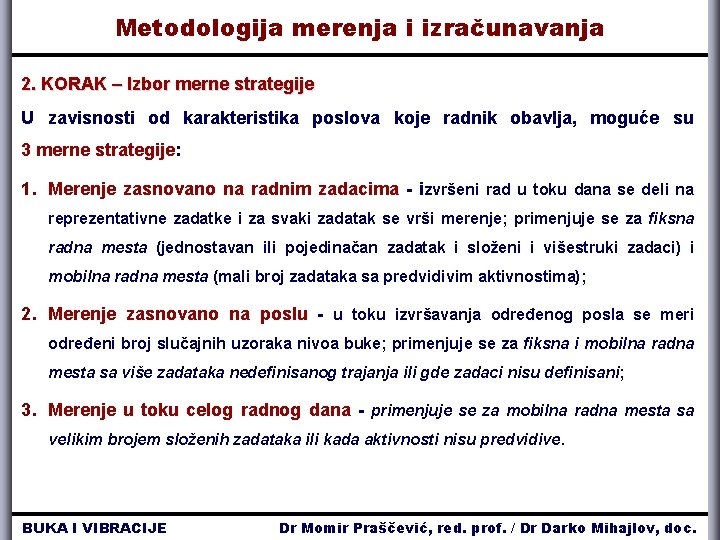 Metodologija merenja i izračunavanja

2. KORAK – Izbor merne strategije

U zavisnosti od karakteristika poslova koje radnik obavlja, moguće su 3 merne strategije:

1. Merenje zasnovano na radnim zadacima - izvršeni rad u toku dana se deli na reprezentativne zadatke i za svaki zadatak se vrši merenje; primenjuje se za fiksna radna mesta (jednostavan ili pojedinačan zadatak i složeni i višestruki zadaci) i mobilna radna mesta (mali broj zadataka sa predvidivim aktivnostima);

2. Merenje zasnovano na poslu - u toku izvršavanja određenog posla se meri određeni broj slučajnih uzoraka nivoa buke; primenjuje se za fiksna i mobilna radna mesta sa više zadataka nedefinisanog trajanja ili gde zadaci nisu definisani;

3. Merenje u toku celog radnog dana - primenjuje se za mobilna radna mesta sa velikim brojem složenih zadataka ili kada aktivnosti nisu predvidive.

BUKA I VIBRACIJE

Dr Momir Praščević, red. prof. / Dr Darko Mihajlov, doc.